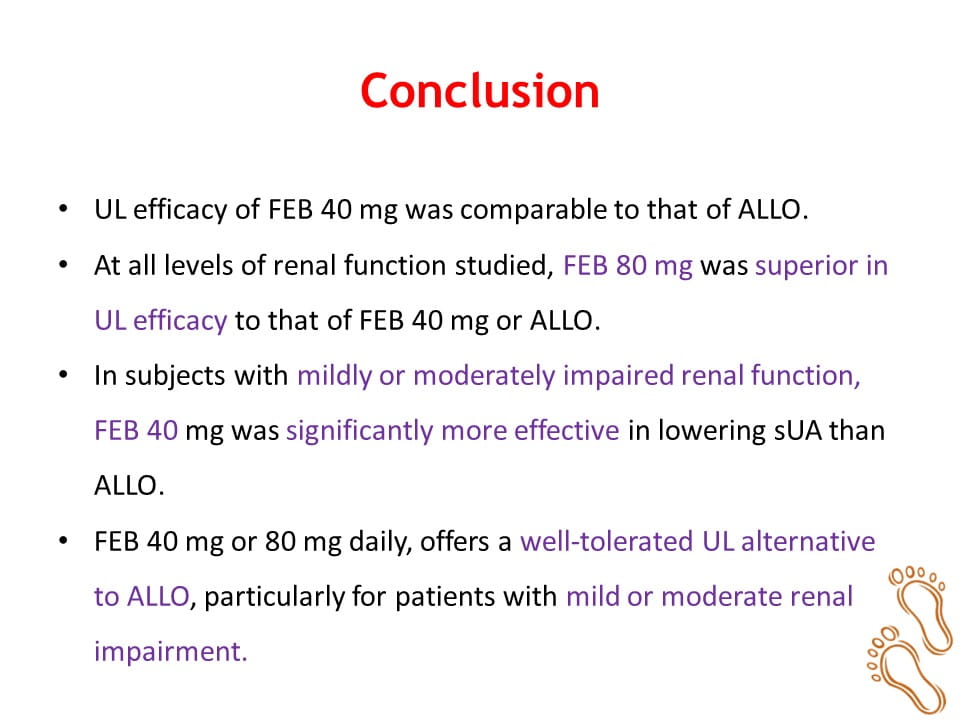 Conclusion

• UL efficacy of FEB 40 mg was comparable to that of ALLO.

• At all levels of renal function studied, FEB 80 mg was superior in UL efficacy to that of FEB 40 mg or ALLO.

• In subjects with mildly or moderately impaired renal function, FEB 40 mg was significantly more effective in lowering sUA than ALLO.

• FEB 40 mg or 80 mg daily, offers a well-tolerated UL alternative to ALLO, particularly for patients with mild or moderate renal impairment.